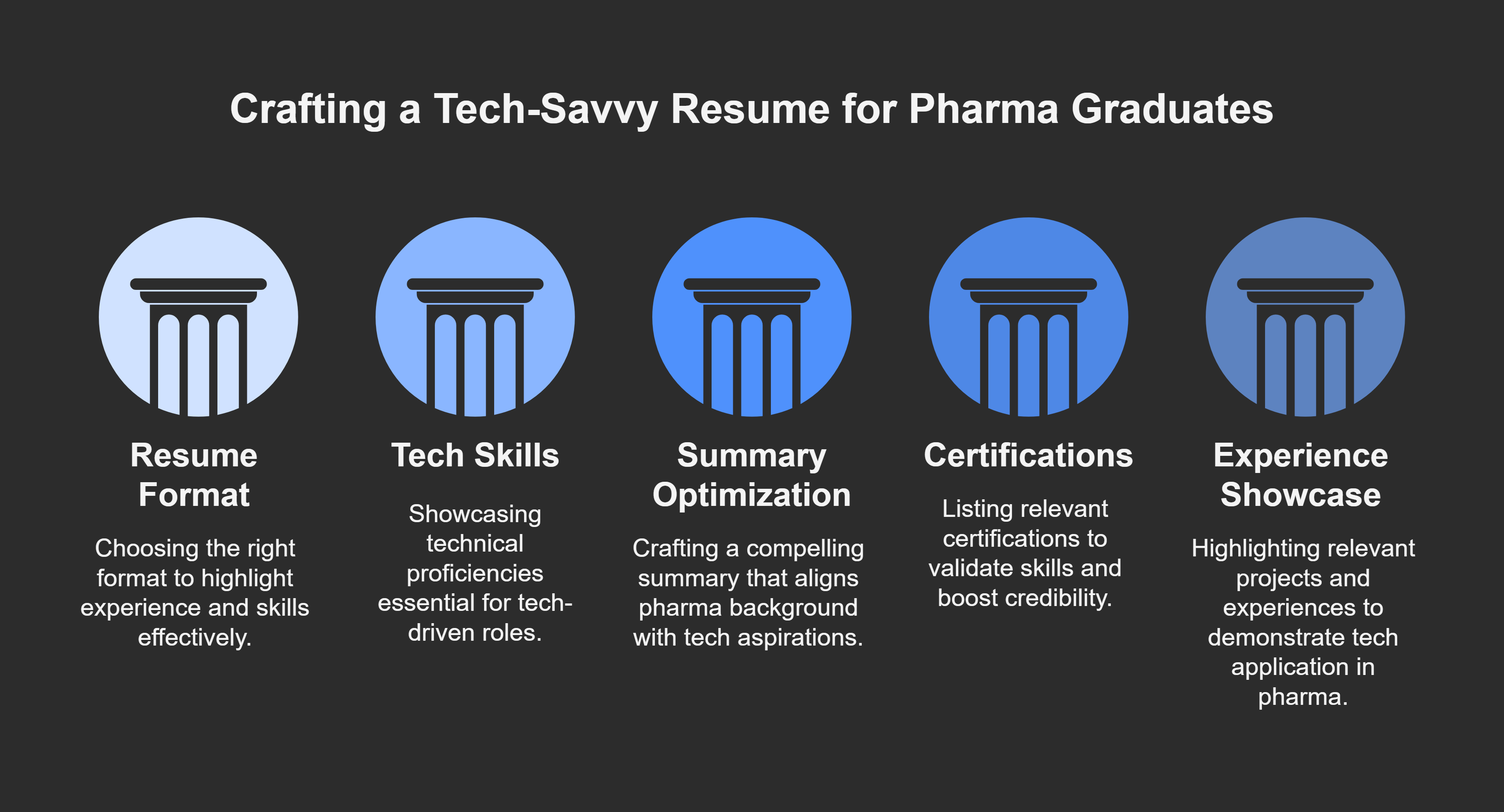 Crafting a Tech-Savvy Resume for Pharma Graduates

Resume Format

Choosing the right format to highlight experience and skills effectively.

Tech Skills

Showcasing technical proficiencies essential for tech-driven roles.

Summary Optimization

Crafting a compelling summary that aligns pharma background with tech aspirations.

Certifications

Listing relevant certifications to validate skills and boost credibility.

Experience Showcase

Highlighting relevant projects and experiences to demonstrate tech application in pharma.